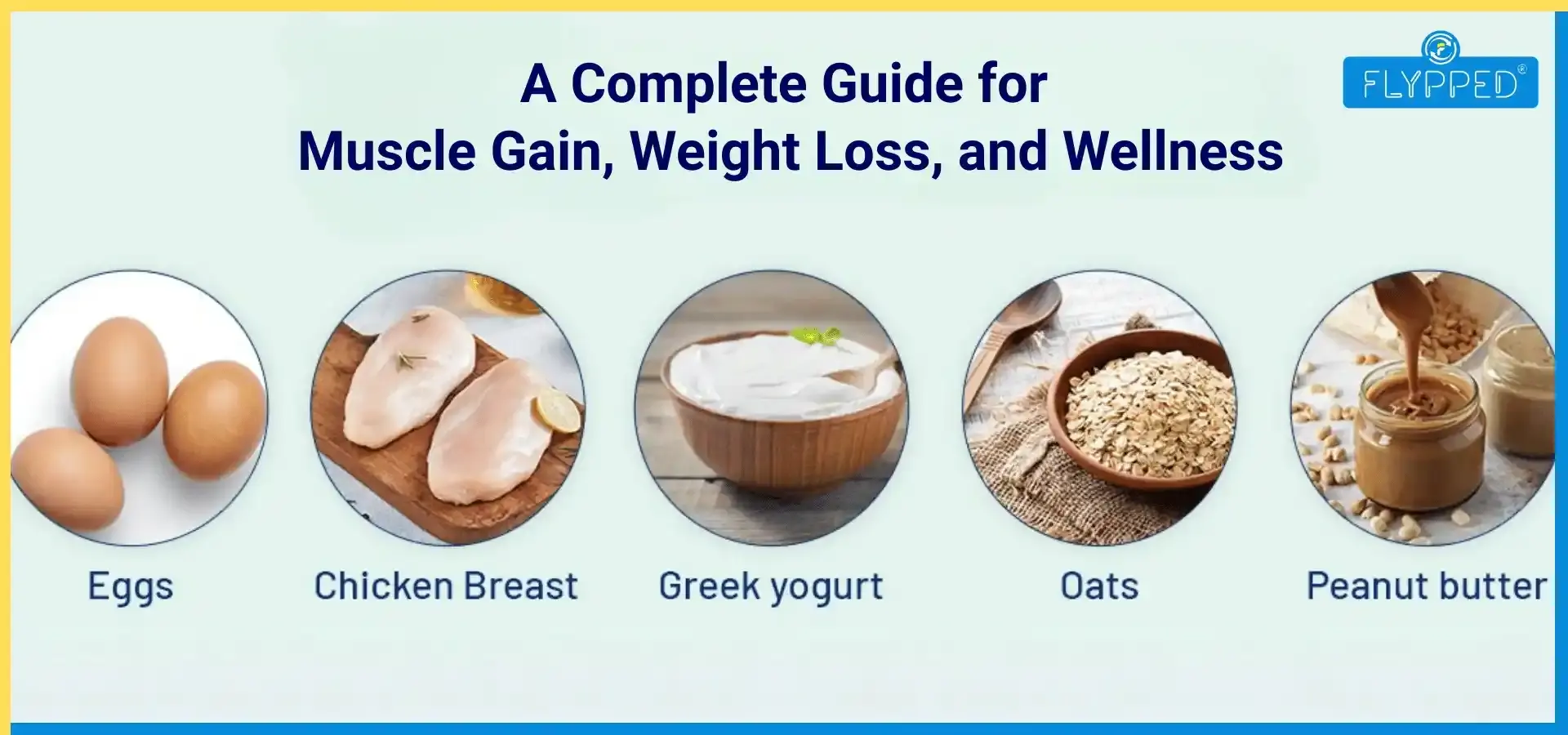 A Complete Guide for
Muscle Gain, Weight Loss, and Wellness

FLYPPED®

Eggs

Chicken Breast

Greek yogurt

Oats

Peanut butter